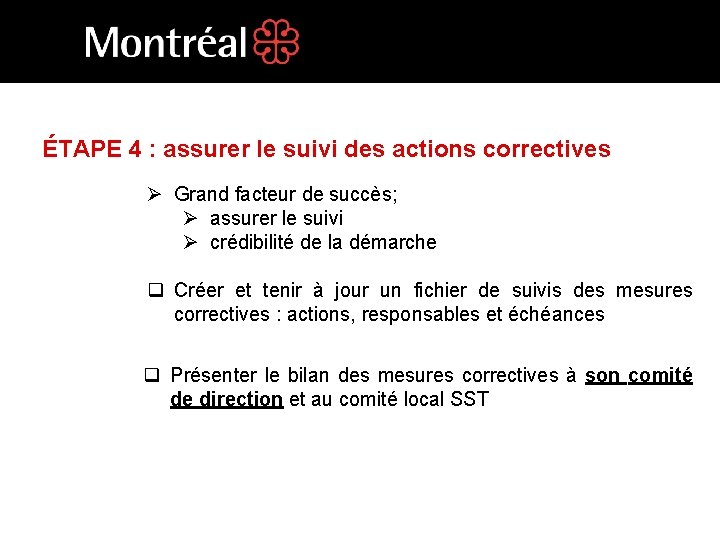 Montréal

ÉTAPE 4 : assurer le suivi des actions correctives

➢ Grand facteur de succès;
➢ assurer le suivi
➢ crédibilité de la démarche

❑ Créer et tenir à jour un fichier de suivis des mesures correctives : actions, responsables et échéances

❑ Présenter le bilan des mesures correctives à son comité de direction et au comité local SST